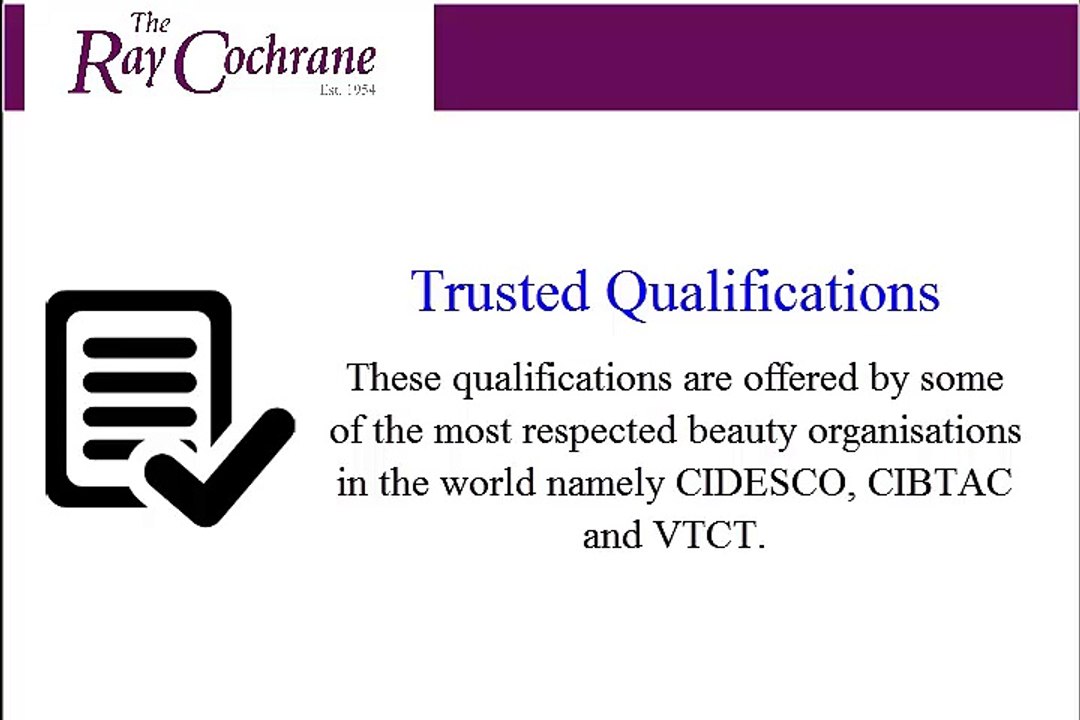 The Ray Cochrane
Est. 1954

Trusted Qualifications

These qualifications are offered by some of the most respected beauty organisations in the world namely CIDESCO, CIBTAC and VTCT.